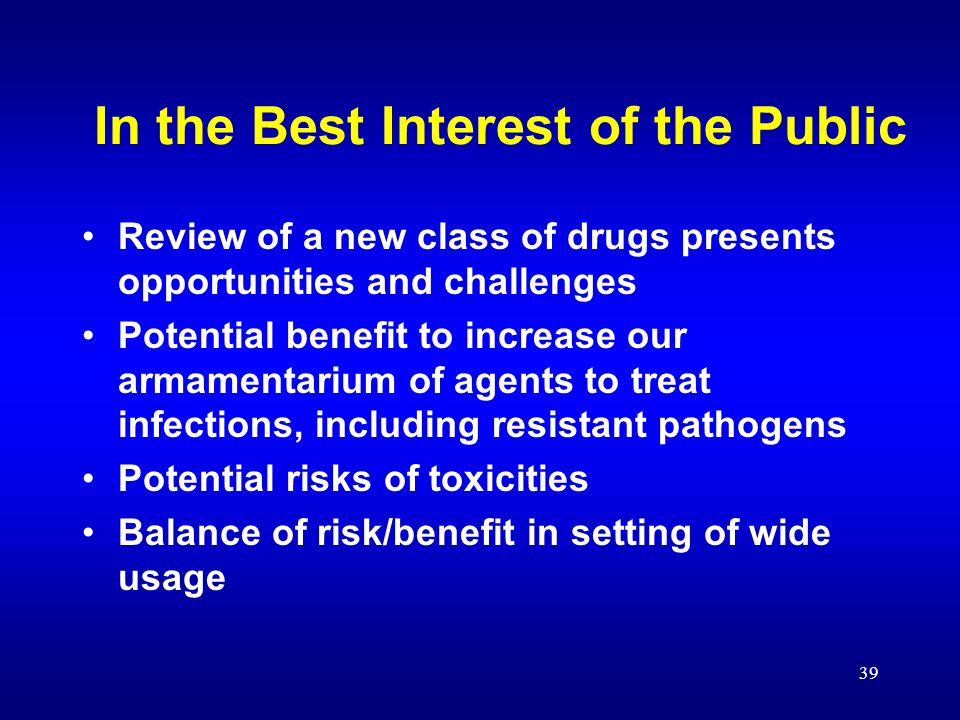 In the Best Interest of the Public

• Review of a new class of drugs presents opportunities and challenges
• Potential benefit to increase our armamentarium of agents to treat infections, including resistant pathogens
• Potential risks of toxicities
• Balance of risk/benefit in setting of wide usage

39